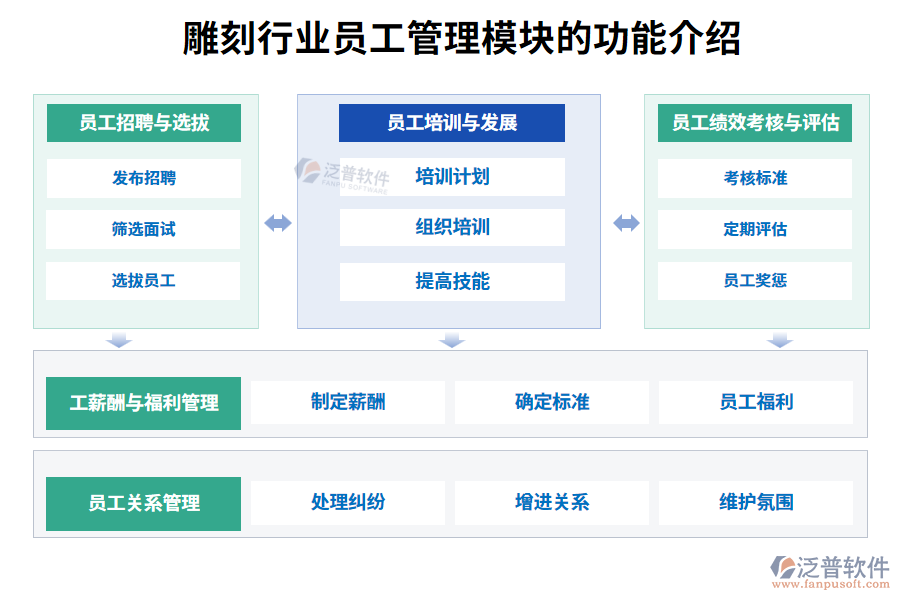 雕刻行业员工管理模块的功能介绍

员工招聘与选拔

发布招聘

筛选面试

选拔员工

员工培训与发展

泛普软件
FANPU SOFTWARE

培训计划

组织培训

提高技能

员工绩效考核与评估

考核标准

定期评估

员工奖惩

工薪酬与福利管理

制定薪酬

确定标准

员工福利

员工关系管理

处理纠纷

增进关系

维护氛围

泛普软件
www.fanpusoft.com